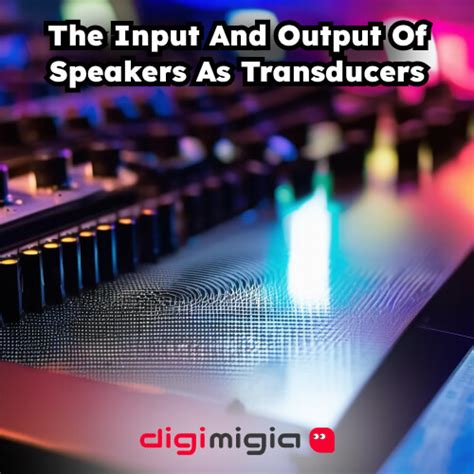 The Input And Output Of Speakers As Transducers

digimigia